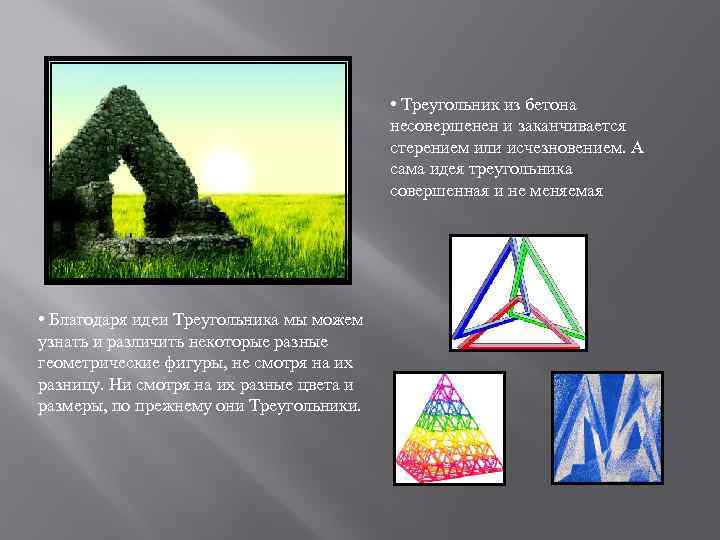 • Треугольник из бетона несовершенен и заканчивается стерением или исчезновением. А сама идея треугольника совершенная и не меняемая

• Благодаря идеи Треугольника мы можем узнать и различить некоторые разные геометрические фигуры, не смотря на их разницу. Ни смотря на их разные цвета и размеры, по прежнему они Треугольники.